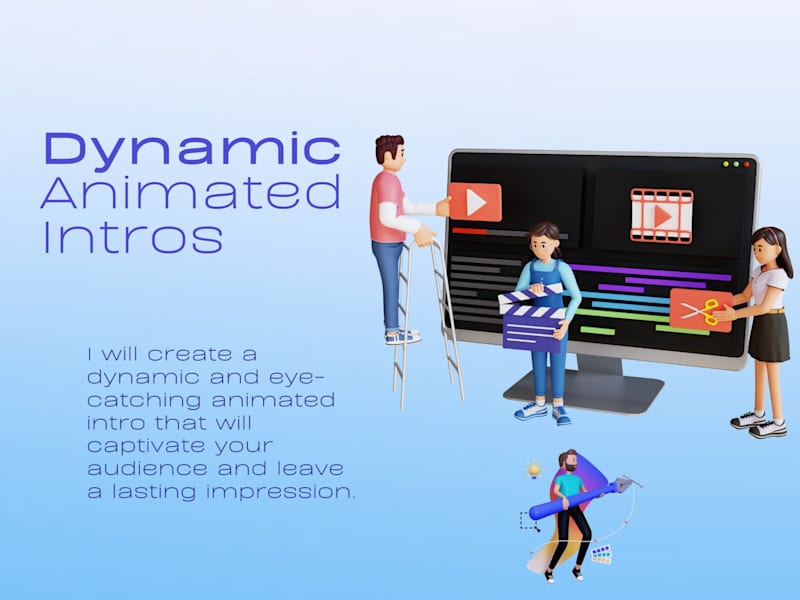 Dynamic Animated Intros

I will create a dynamic and eye-catching animated intro that will captivate your audience and leave a lasting impression.